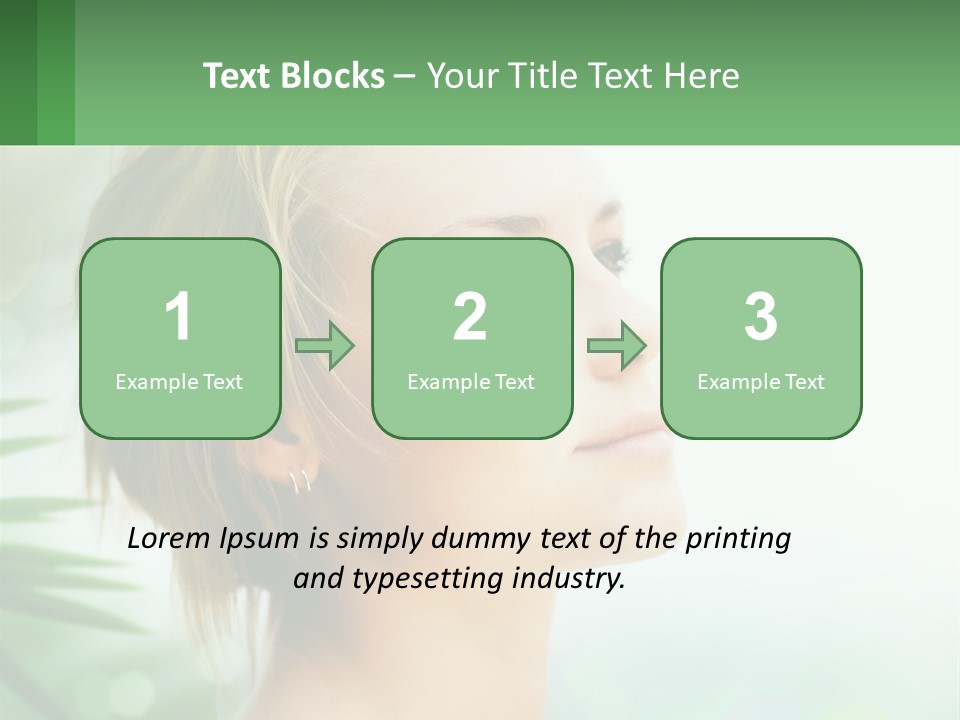 Text Blocks – Your Title Text Here

1
Example Text

2
Example Text

3
Example Text

Lorem Ipsum is simply dummy text of the printing and typesetting industry.